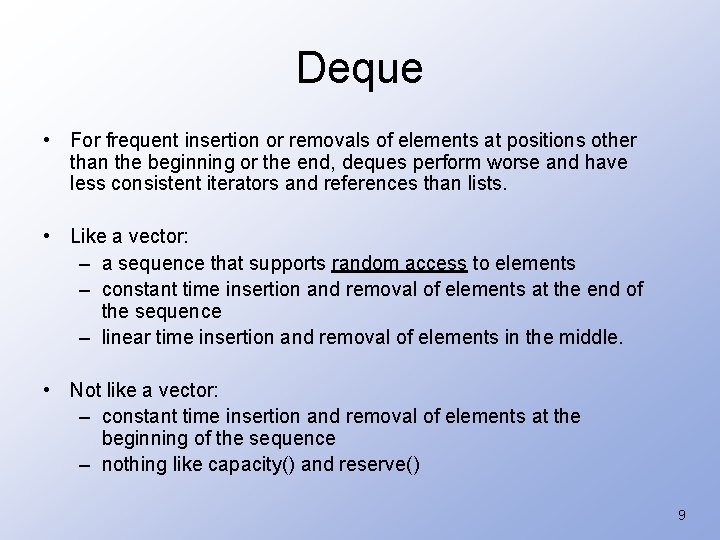 Deque

• For frequent insertion or removals of elements at positions other than the beginning or the end, deques perform worse and have less consistent iterators and references than lists.

• Like a vector:
– a sequence that supports random access to elements
– constant time insertion and removal of elements at the end of the sequence
– linear time insertion and removal of elements in the middle.

• Not like a vector:
– constant time insertion and removal of elements at the beginning of the sequence
– nothing like capacity() and reserve()

9